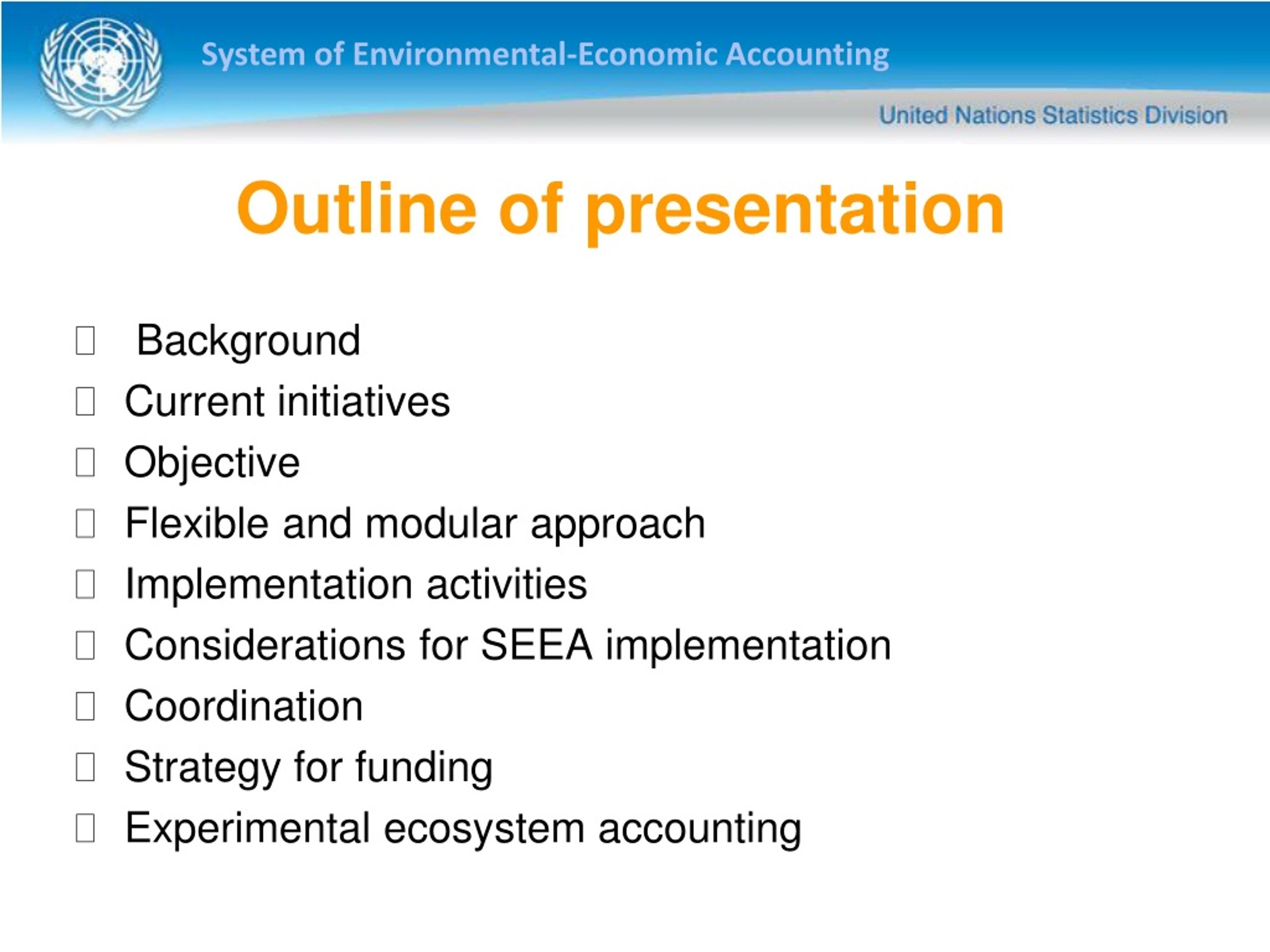 System of Environmental-Economic Accounting

United Nations Statistics Division

Outline of presentation

- Background
- Current initiatives
- Objective
- Flexible and modular approach
- Implementation activities
- Considerations for SEEA implementation
- Coordination
- Strategy for funding
- Experimental ecosystem accounting